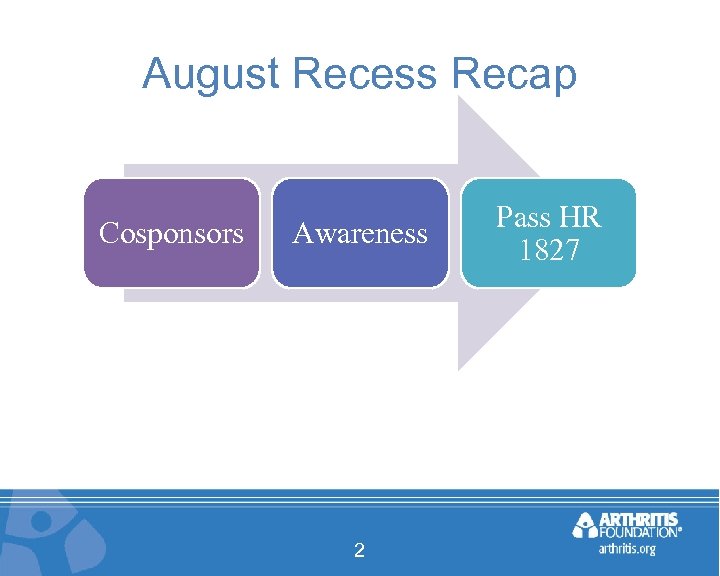 August Recess Recap

Cosponsors

Awareness

Pass HR 1827

2

ARTHRITIS FOUNDATION®
arthritis.org